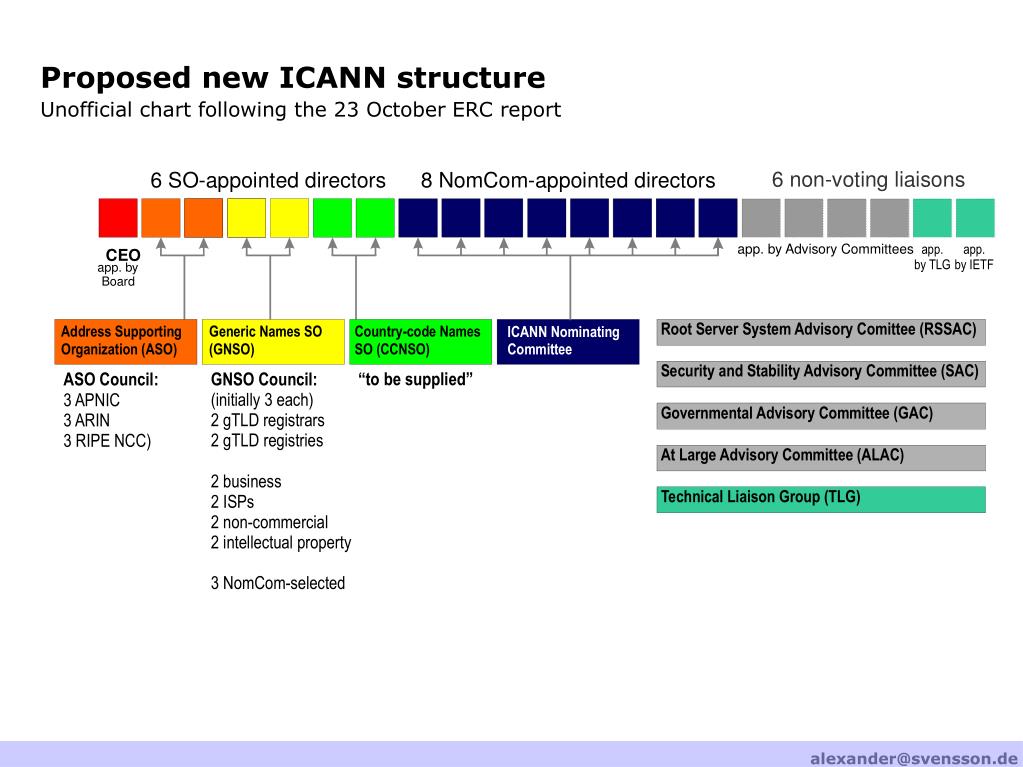 Proposed new ICANN structure
Unofficial chart following the 23 October ERC report

6 SO-appointed directors
8 NomCom-appointed directors
6 non-voting liaisons

CEO
app. by Board

app. by Advisory Committees
app. by TLG
app. by IETF

Address Supporting Organization (ASO)
Generic Names SO (GNSO)
Country-code Names SO (CCNSO)
ICANN Nominating Committee

ASO Council:
3 APNIC
3 ARIN
3 RIPE NCC)

GNSO Council:
(initially 3 each)
2 gTLD registrars
2 gTLD registries

2 business
2 ISPs
2 non-commercial
2 intellectual property

3 NomCom-selected

"to be supplied"

Root Server System Advisory Comittee (RSSAC)
Security and Stability Advisory Committee (SAC)
Governmental Advisory Committee (GAC)
At Large Advisory Committee (ALAC)
Technical Liaison Group (TLG)

alexander@svensson.de